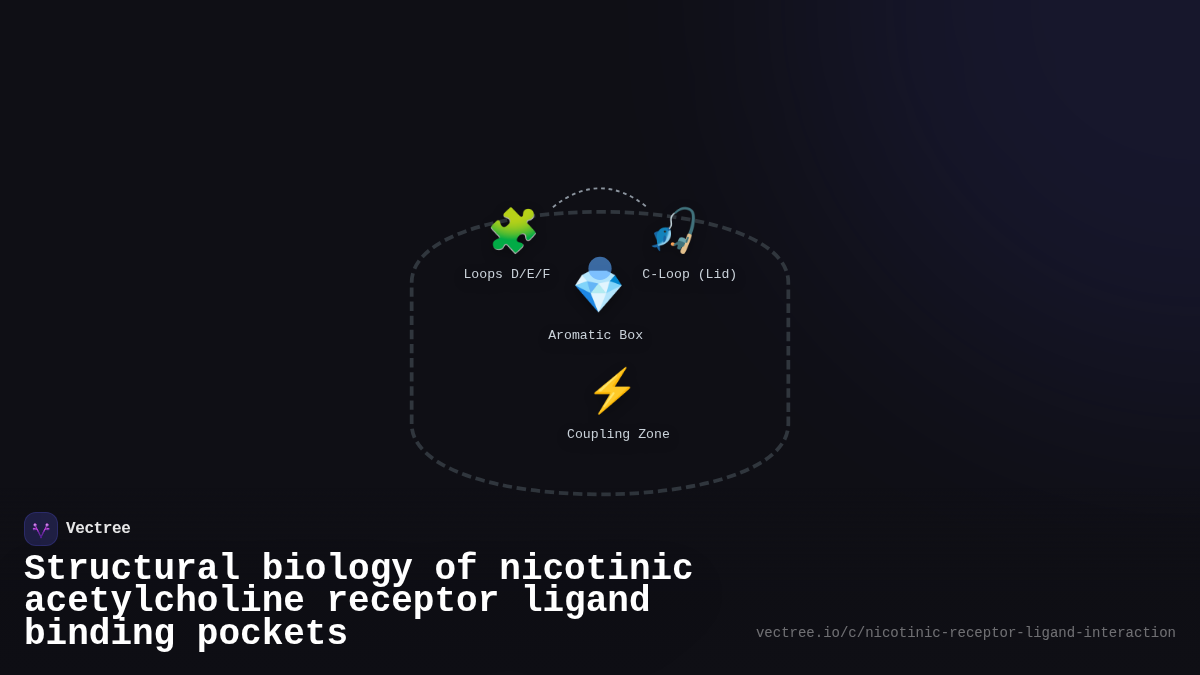 Loops D/E/F

C-Loop (Lid)

Aromatic Box

Coupling Zone

Vectree

Structural biology of nicotinic acetylcholine receptor ligand binding pockets

vectree.io/c/nicotinic-receptor-ligand-interaction